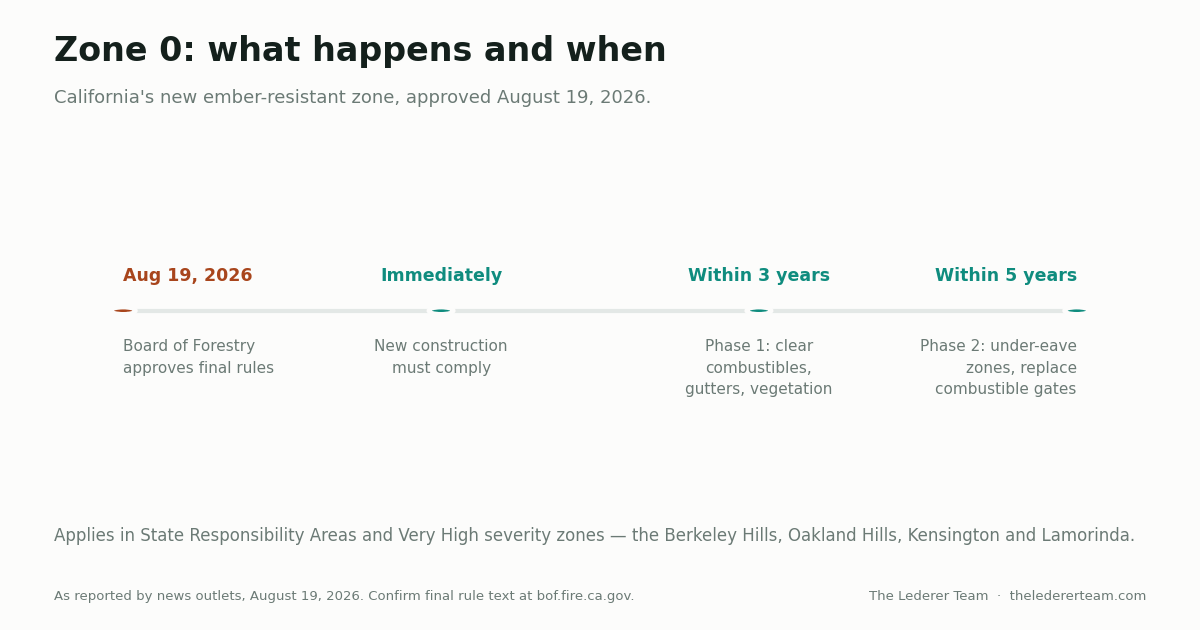 Zone 0: what happens and when

California's new ember-resistant zone, approved August 19, 2026.

Aug 19, 2026

Board of Forestry approves final rules

Immediately

New construction must comply

Within 3 years

Phase 1: clear combustibles, gutters, vegetation

Within 5 years

Phase 2: under-eave zones, replace combustible gates

Applies in State Responsibility Areas and Very High severity zones — the Berkeley Hills, Oakland Hills, Kensington and Lamorinda.

As reported by news outlets, August 19, 2026. Confirm final rule text at bof.fire.ca.gov.

The Lederer Team · theledererteam.com